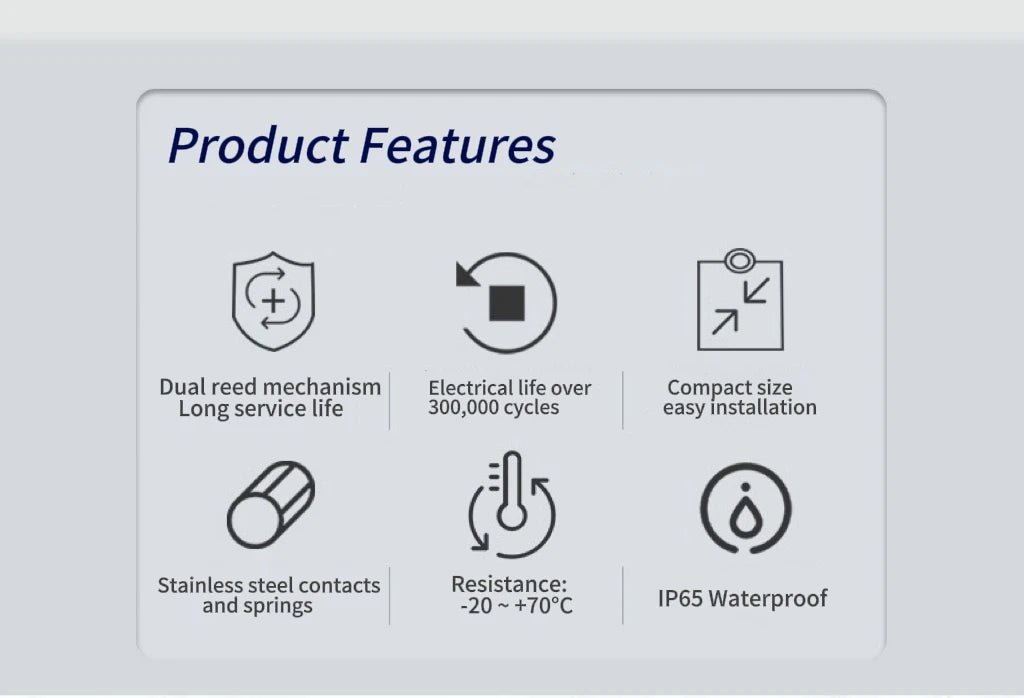 Product Features

Dual reed mechanism
Long service life

Electrical life over
300,000 cycles

Compact size
easy installation

Stainless steel contacts
and springs

Resistance:
-20 ~ +70°C

IP65 Waterproof